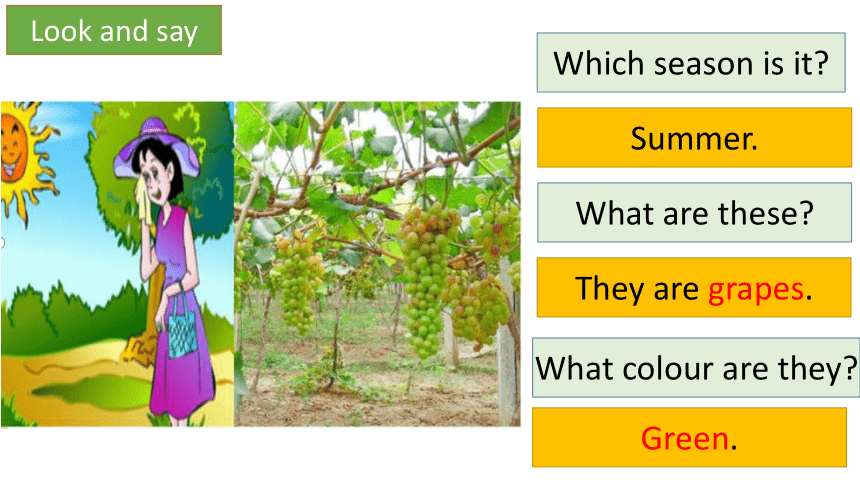 Look and say

Which season is it?

Summer.

What are these?

They are grapes.

What colour are they?

Green.